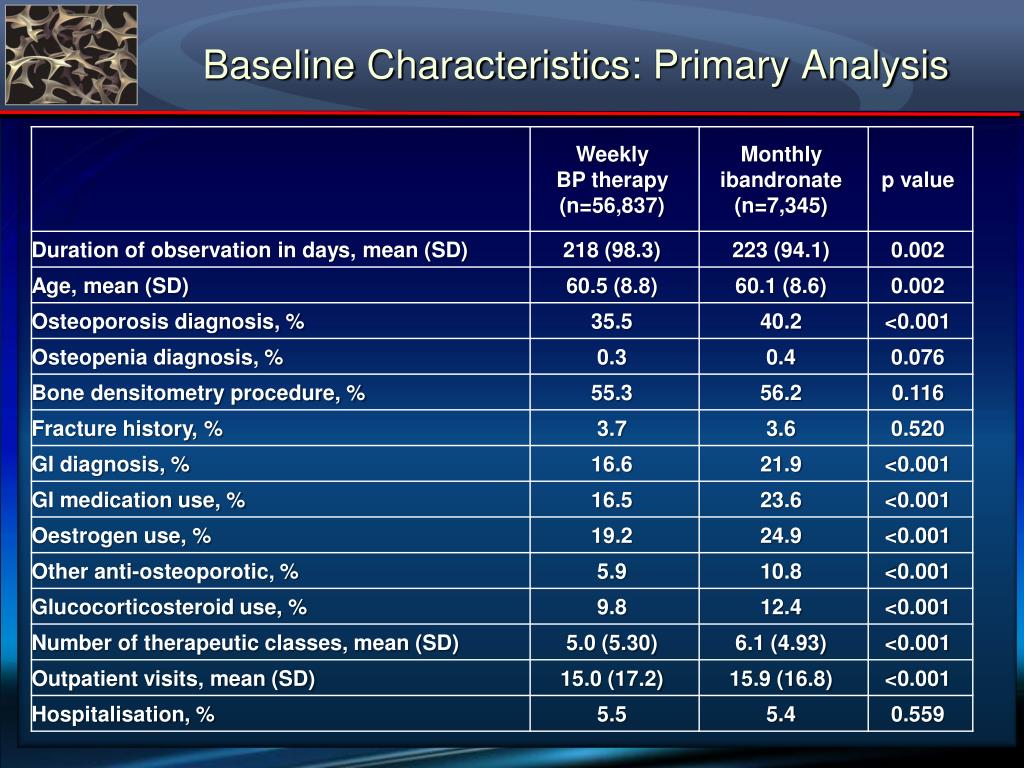 Baseline Characteristics: Primary Analysis

| | Weekly BP therapy (n=56,837) | Monthly ibandronate (n=7,345) | p value |
|---|---|---|---|
| Duration of observation in days, mean (SD) | 218 (98.3) | 223 (94.1) | 0.002 |
| Age, mean (SD) | 60.5 (8.8) | 60.1 (8.6) | 0.002 |
| Osteoporosis diagnosis, % | 35.5 | 40.2 | <0.001 |
| Osteopenia diagnosis, % | 0.3 | 0.4 | 0.076 |
| Bone densitometry procedure, % | 55.3 | 56.2 | 0.116 |
| Fracture history, % | 3.7 | 3.6 | 0.520 |
| GI diagnosis, % | 16.6 | 21.9 | <0.001 |
| GI medication use, % | 16.5 | 23.6 | <0.001 |
| Oestrogen use, % | 19.2 | 24.9 | <0.001 |
| Other anti-osteoporotic, % | 5.9 | 10.8 | <0.001 |
| Glucocorticosteroid use, % | 9.8 | 12.4 | <0.001 |
| Number of therapeutic classes, mean (SD) | 5.0 (5.30) | 6.1 (4.93) | <0.001 |
| Outpatient visits, mean (SD) | 15.0 (17.2) | 15.9 (16.8) | <0.001 |
| Hospitalisation, % | 5.5 | 5.4 | 0.559 |